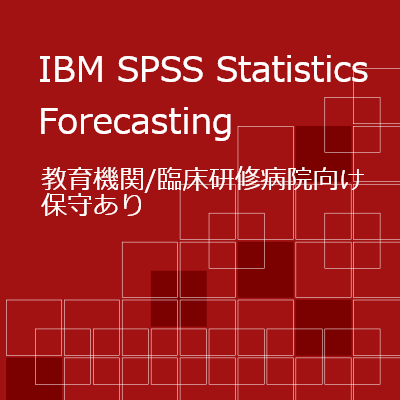 IBM SPSS Statistics Forecasting

教育機関/臨床研修病院向け
保守あり